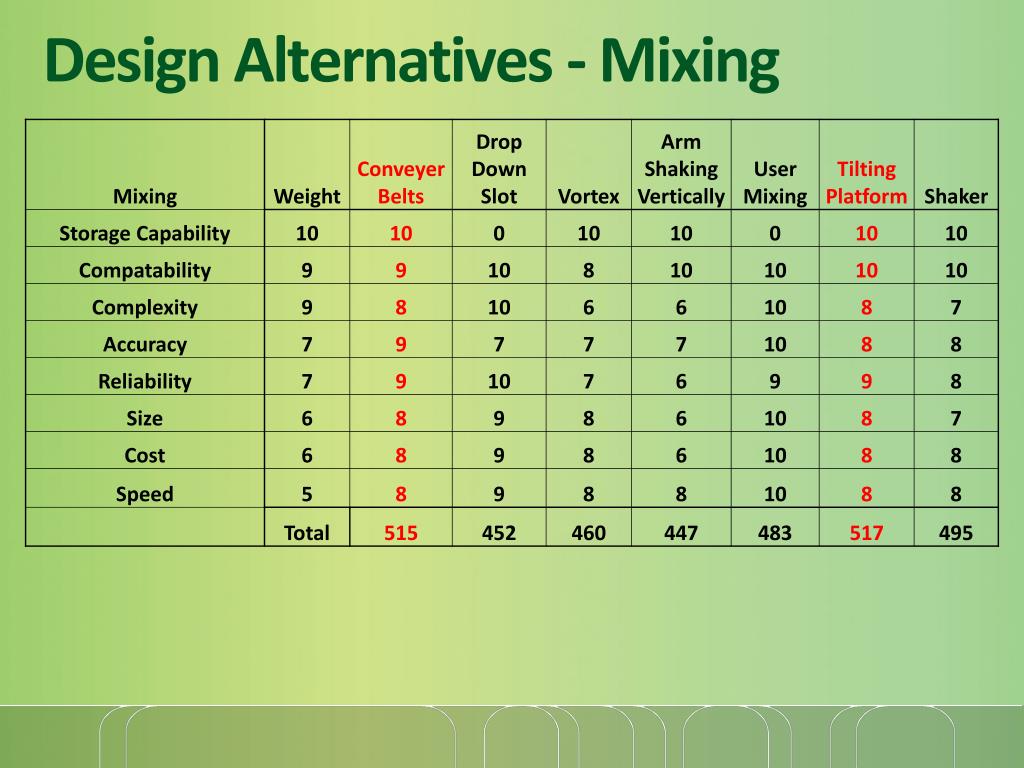 Design Alternatives - Mixing

| Mixing | Weight | Conveyer Belts | Drop Down Slot | Vortex | Arm Shaking Vertically | User Mixing | Tilting Platform | Shaker |
|---|---|---|---|---|---|---|---|---|
| Storage Capability | 10 | 10 | 0 | 10 | 10 | 0 | 10 | 10 |
| Compatability | 9 | 9 | 10 | 8 | 10 | 10 | 10 | 10 |
| Complexity | 9 | 8 | 10 | 6 | 6 | 10 | 8 | 7 |
| Accuracy | 7 | 9 | 7 | 7 | 7 | 10 | 8 | 8 |
| Reliability | 7 | 9 | 10 | 7 | 6 | 9 | 9 | 8 |
| Size | 6 | 8 | 9 | 8 | 6 | 10 | 8 | 7 |
| Cost | 6 | 8 | 9 | 8 | 6 | 10 | 8 | 8 |
| Speed | 5 | 8 | 9 | 8 | 8 | 10 | 8 | 8 |
| | Total | 515 | 452 | 460 | 447 | 483 | 517 | 495 |